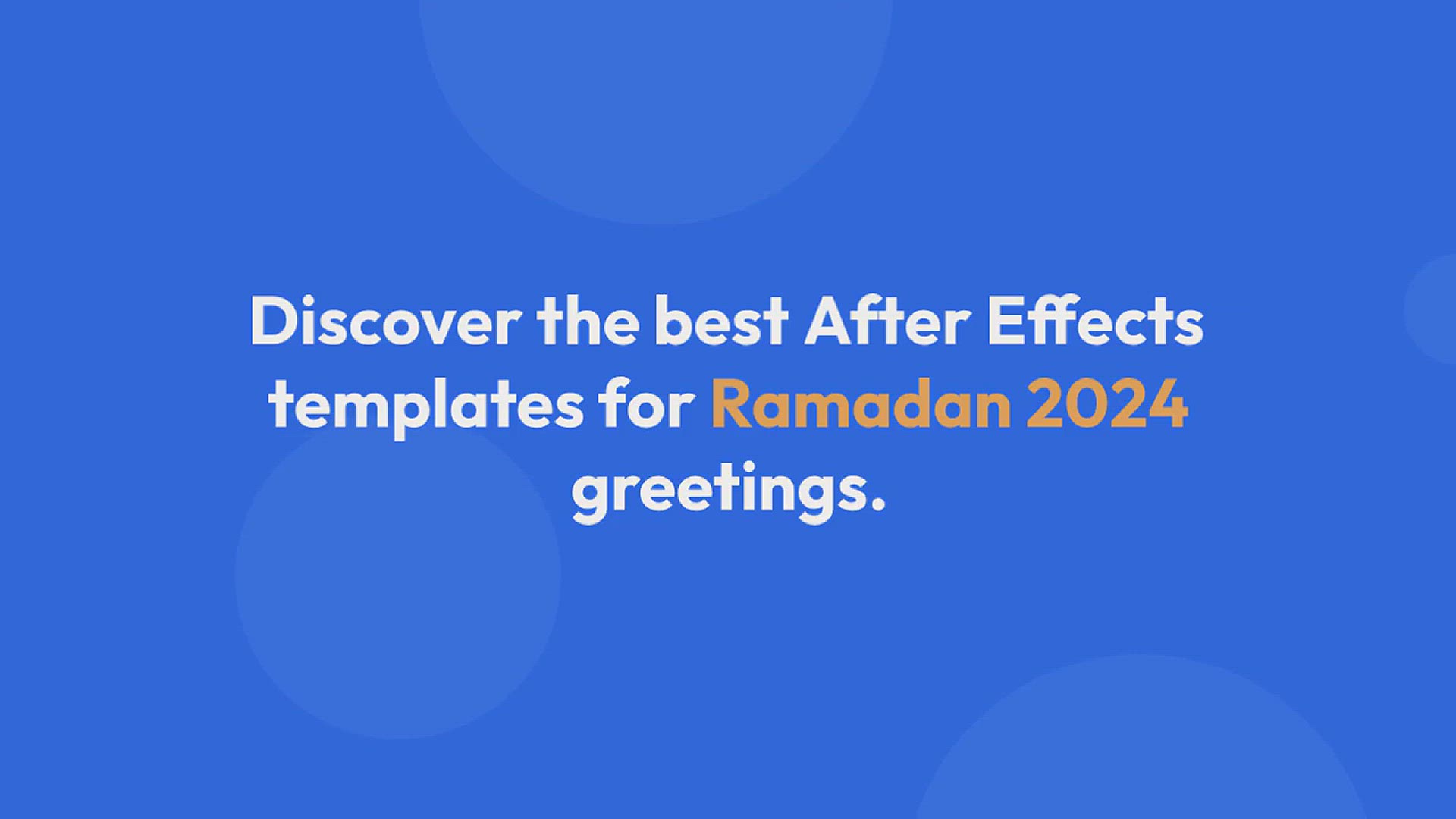 Discover the best After Effects templates for Ramadan 2024 greetings.